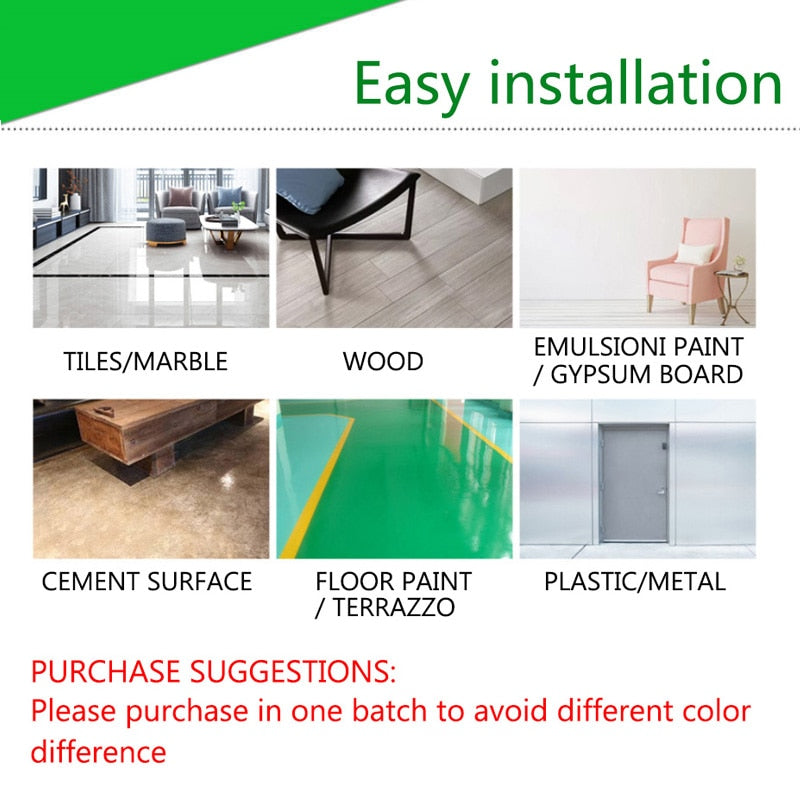 Easy installation

TILES/MARBLE

WOOD

EMULSIONI PAINT / GYPSUM BOARD

CEMENT SURFACE

FLOOR PAINT / TERRAZZO

PLASTIC/METAL

PURCHASE SUGGESTIONS:
Please purchase in one batch to avoid different color difference